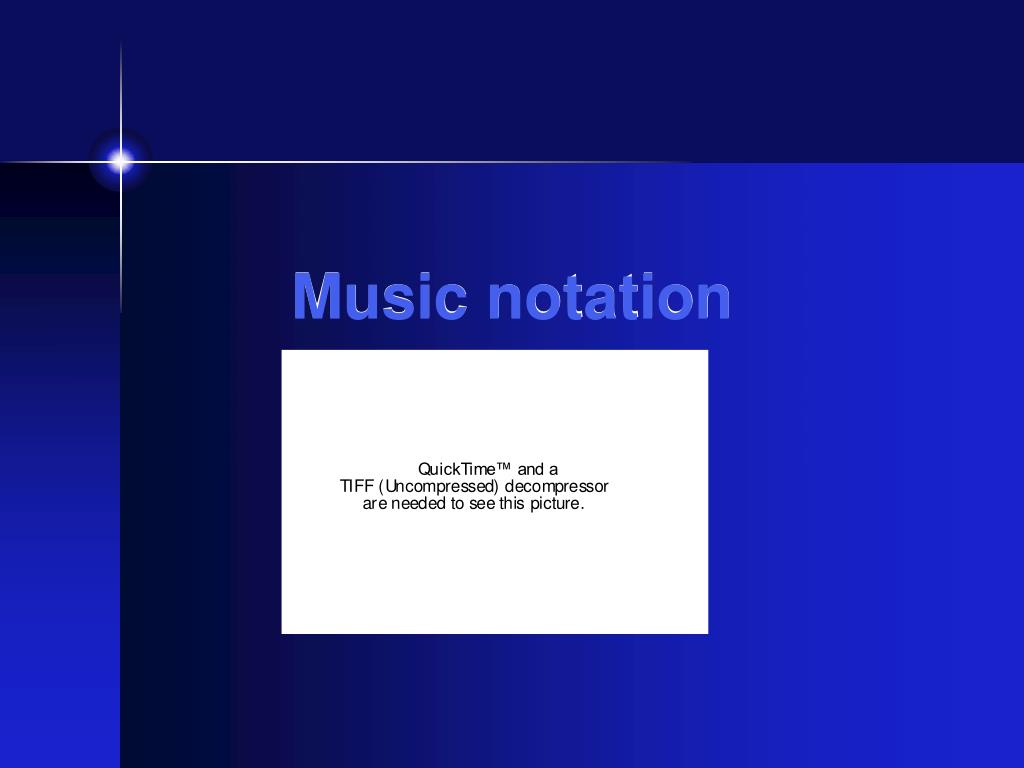 Music notation

QuickTime™ and a
TIFF (Uncompressed) decompressor
are needed to see this picture.